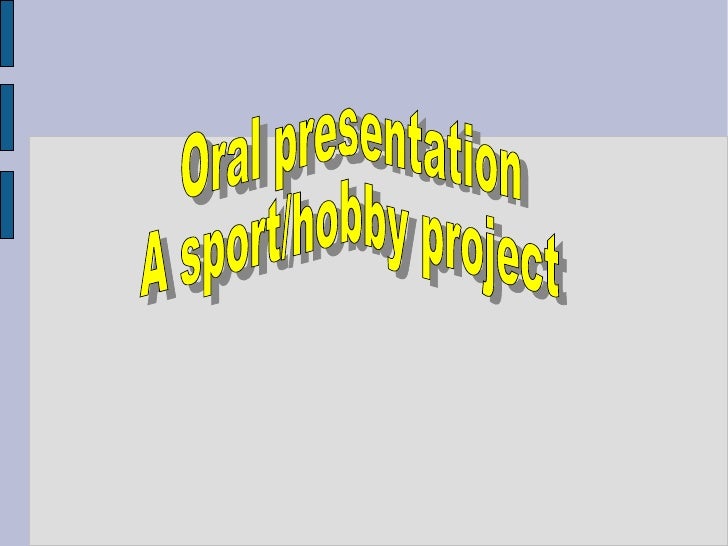 Oral presentation
A sport/hobby project